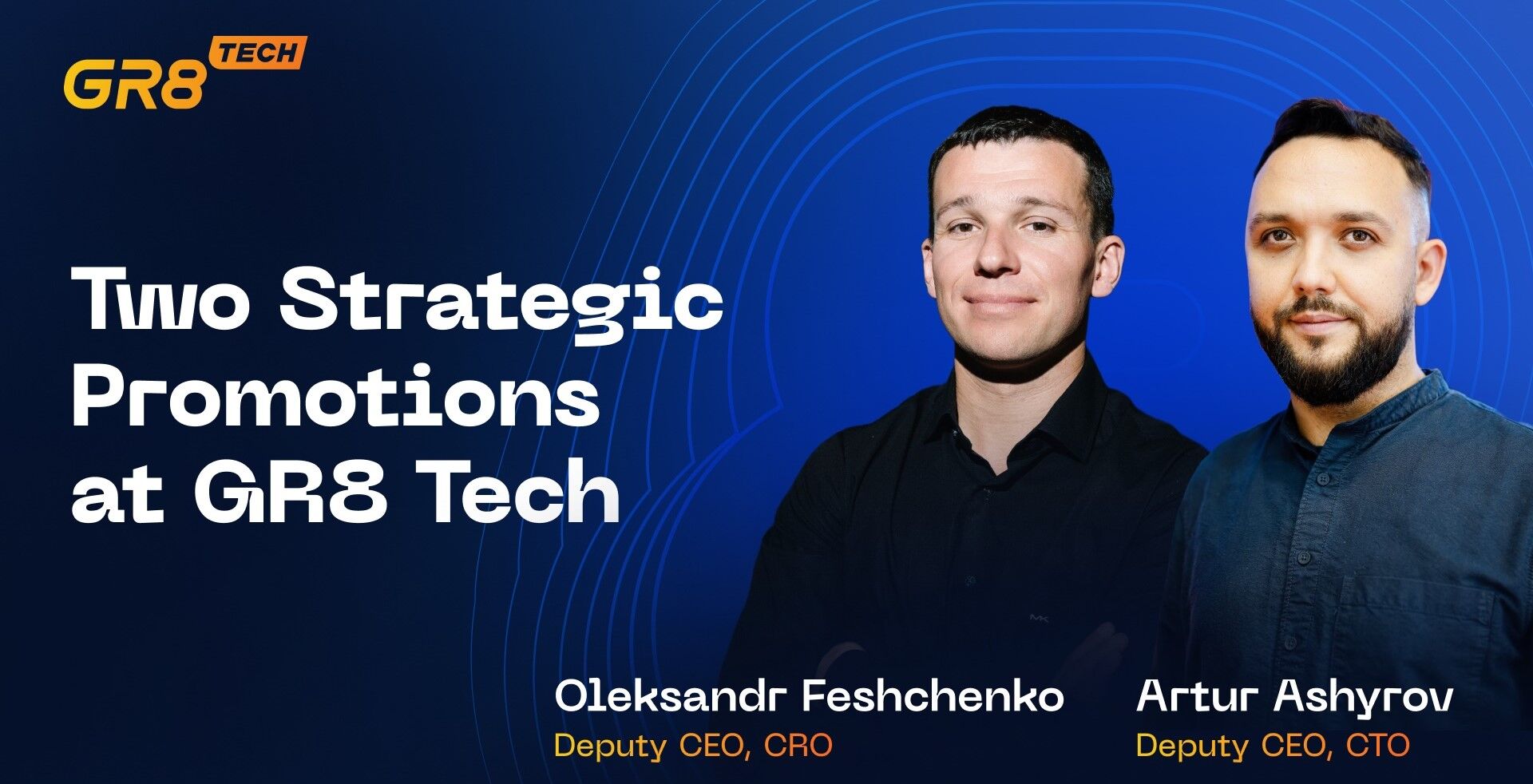 GR8 TECH

Two Strategic Promotions at GR8 Tech

Oleksandr Feshchenko
Deputy CEO, CRO

Artur Ashyrov
Deputy CEO, CTO